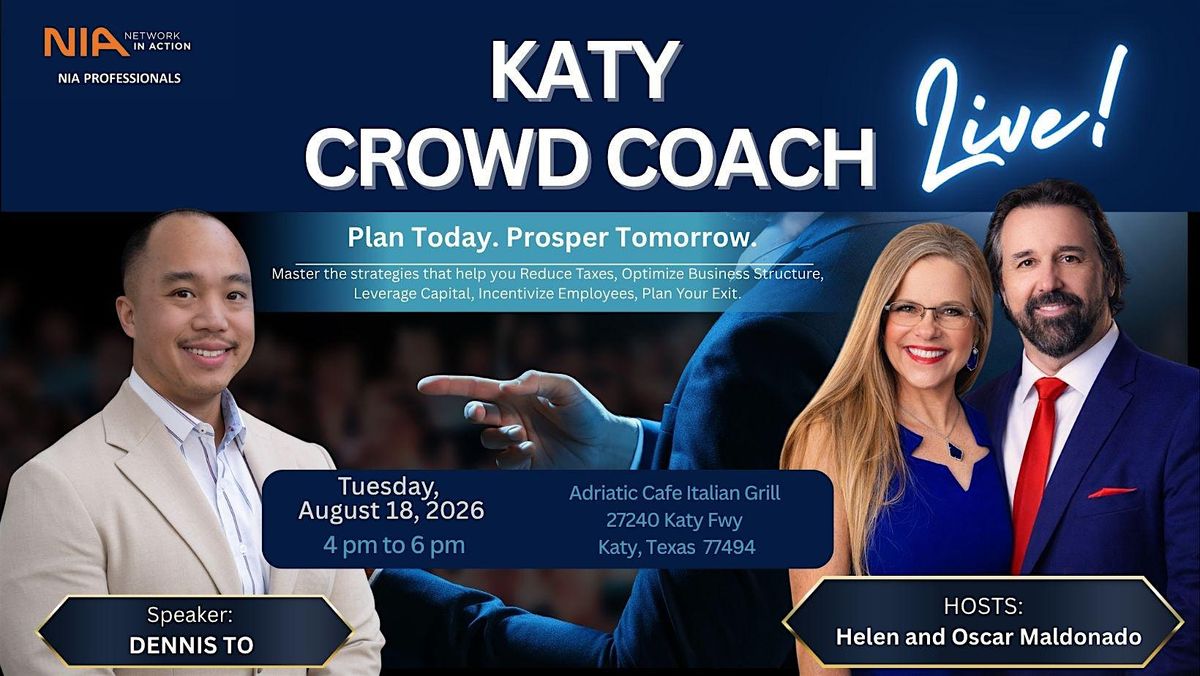 NIA NETWORK IN ACTION
NIA PROFESSIONALS

KATY
CROWD COACH

Live!

Plan Today. Prosper Tomorrow.

Master the strategies that help you Reduce Taxes, Optimize Business Structure, Leverage Capital, Incentivize Employees, Plan Your Exit.

Tuesday,
August 18, 2026
4 pm to 6 pm

Adriatic Cafe Italian Grill
27240 Katy Fwy
Katy, Texas 77494

Speaker:
DENNIS TO

HOSTS:
Helen and Oscar Maldonado